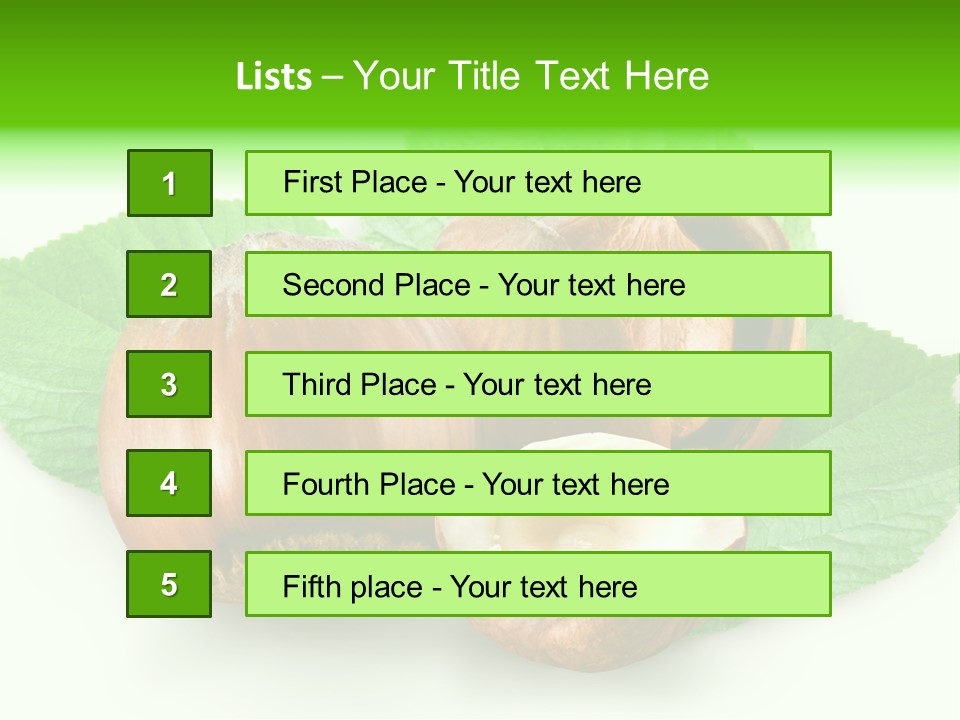 Lists – Your Title Text Here

1 First Place - Your text here

2 Second Place - Your text here

3 Third Place - Your text here

4 Fourth Place - Your text here

5 Fifth place - Your text here